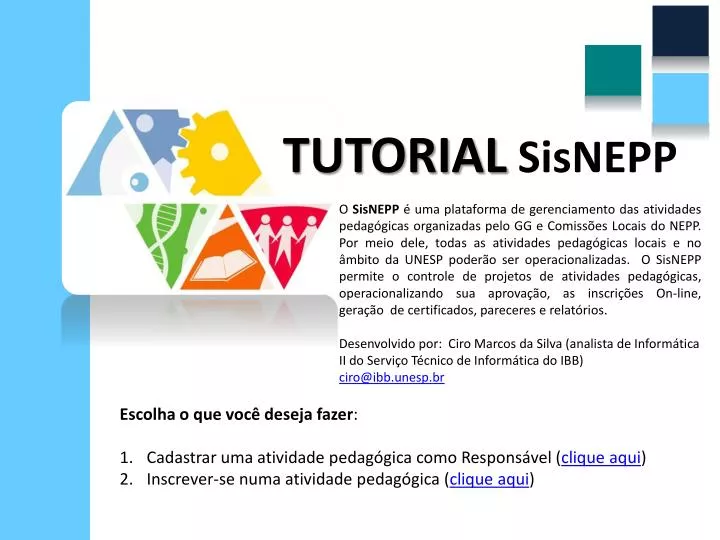 TUTORIAL SisNEPP

O SisNEPP é uma plataforma de gerenciamento das atividades pedagógicas organizadas pelo GG e Comissões Locais do NEPP. Por meio dele, todas as atividades pedagógicas locais e no âmbito da UNESP poderão ser operacionalizadas. O SisNEPP permite o controle de projetos de atividades pedagógicas, operacionalizando sua aprovação, as inscrições On-line, geração de certificados, pareceres e relatórios.

Desenvolvido por: Ciro Marcos da Silva (analista de Informática II do Serviço Técnico de Informática do IBB)
ciro@ibb.unesp.br

Escolha o que você deseja fazer:

1. Cadastrar uma atividade pedagógica como Responsável (clique aqui)
2. Inscrever-se numa atividade pedagógica (clique aqui)